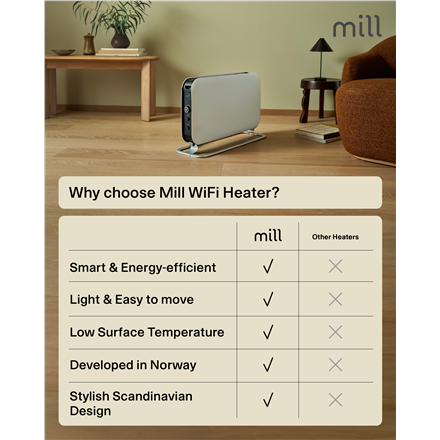 mill

Why choose Mill WiFi Heater?

| | mill | Other Heaters |
|---|---|---|
| Smart & Energy-efficient | ✓ | ✕ |
| Light & Easy to move | ✓ | ✕ |
| Low Surface Temperature | ✓ | ✕ |
| Developed in Norway | ✓ | ✕ |
| Stylish Scandinavian Design | ✓ | ✕ |